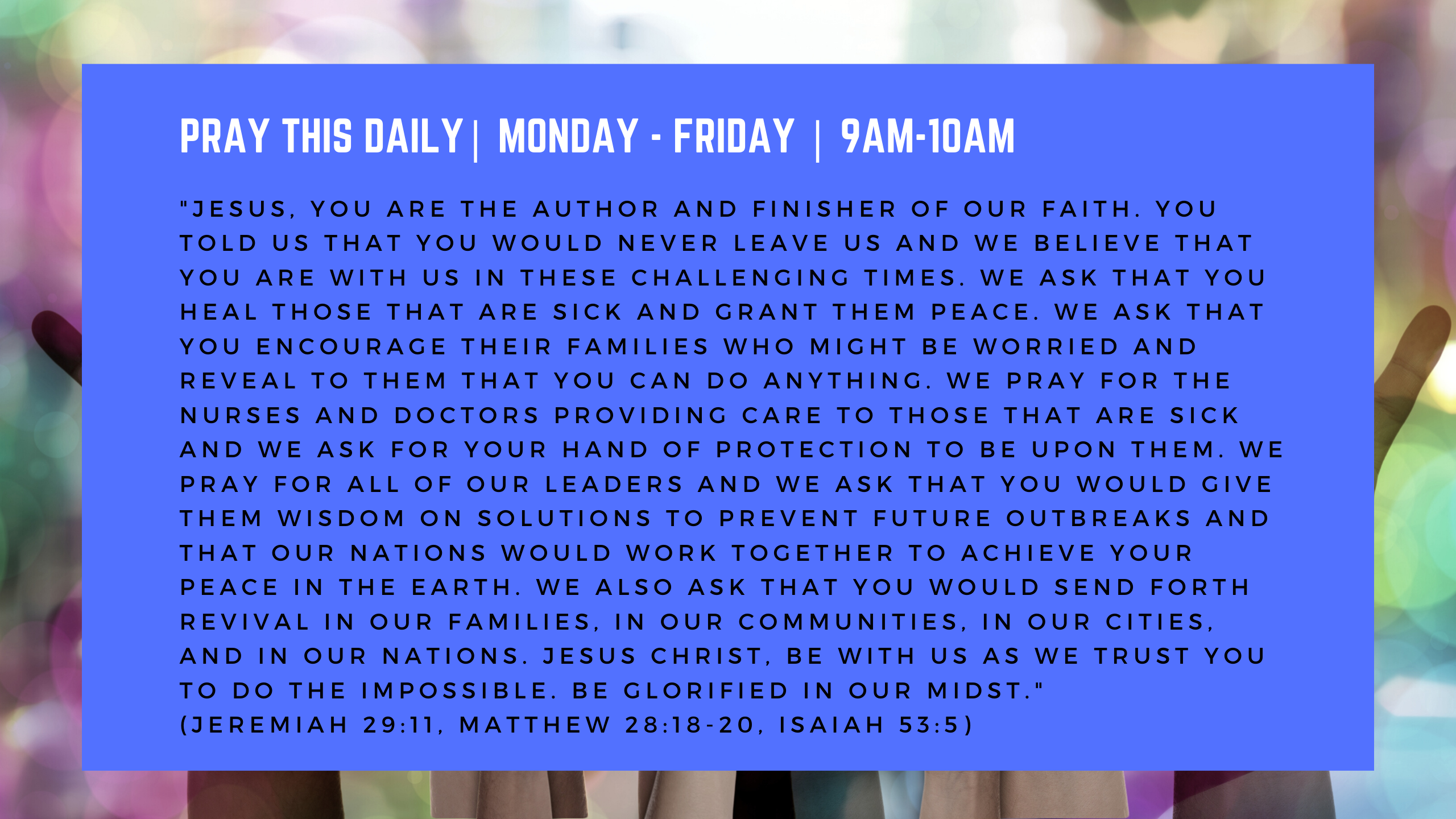 PRAY THIS DAILY| MONDAY - FRIDAY | 9AM-10AM

"JESUS, YOU ARE THE AUTHOR AND FINISHER OF OUR FAITH. YOU TOLD US THAT YOU WOULD NEVER LEAVE US AND WE BELIEVE THAT YOU ARE WITH US IN THESE CHALLENGING TIMES. WE ASK THAT YOU HEAL THOSE THAT ARE SICK AND GRANT THEM PEACE. WE ASK THAT YOU ENCOURAGE THEIR FAMILIES WHO MIGHT BE WORRIED AND REVEAL TO THEM THAT YOU CAN DO ANYTHING. WE PRAY FOR THE NURSES AND DOCTORS PROVIDING CARE TO THOSE THAT ARE SICK AND WE ASK FOR YOUR HAND OF PROTECTION TO BE UPON THEM. WE PRAY FOR ALL OF OUR LEADERS AND WE ASK THAT YOU WOULD GIVE THEM WISDOM ON SOLUTIONS TO PREVENT FUTURE OUTBREAKS AND THAT OUR NATIONS WOULD WORK TOGETHER TO ACHIEVE YOUR PEACE IN THE EARTH. WE ALSO ASK THAT YOU WOULD SEND FORTH REVIVAL IN OUR FAMILIES, IN OUR COMMUNITIES, IN OUR CITIES, AND IN OUR NATIONS. JESUS CHRIST, BE WITH US AS WE TRUST YOU TO DO THE IMPOSSIBLE. BE GLORIFIED IN OUR MIDST."
(JEREMIAH 29:11, MATTHEW 28:18-20, ISAIAH 53:5)